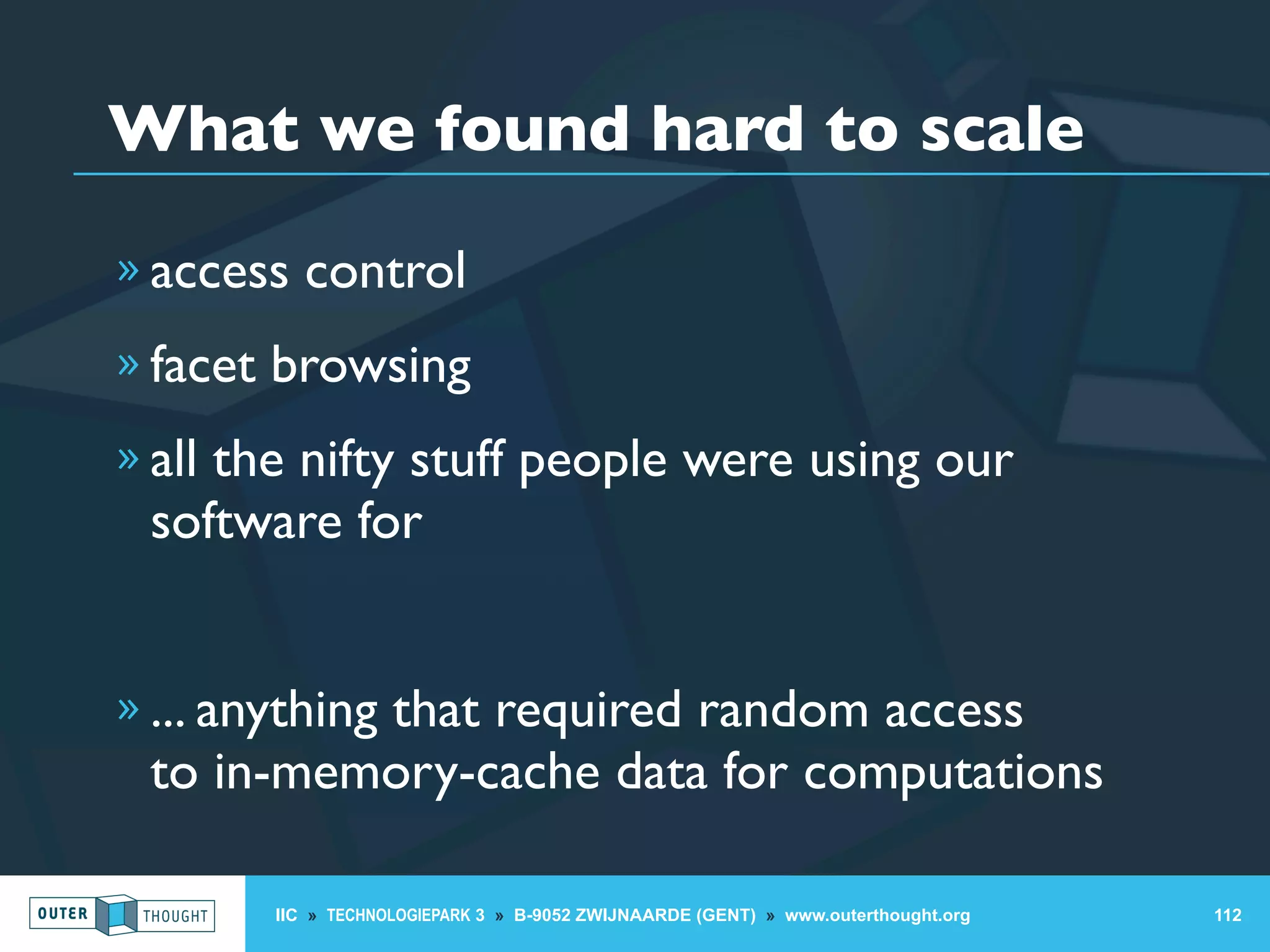 What we found hard to scale

» access control

» facet browsing

» all the nifty stuff people were using our software for

» ... anything that required random access to in-memory-cache data for computations

OUTER THOUGHT

IIC » TECHNOLOGIEPARK 3 » B-9052 ZWIJNAARDE (GENT) » www.outerthought.org

112